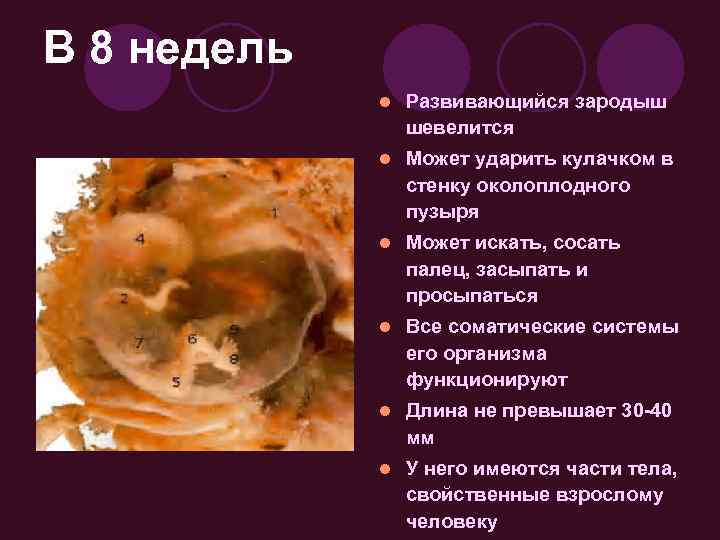 В 8 недель

1
4
2
7
6
9
8
5

- Развивающийся зародыш шевелится
- Может ударить кулачком в стенку околоплодного пузыря
- Может искать, сосать палец, засыпать и просыпаться
- Все соматические системы его организма функционируют
- Длина не превышает 30-40 мм
- У него имеются части тела, свойственные взрослому человеку